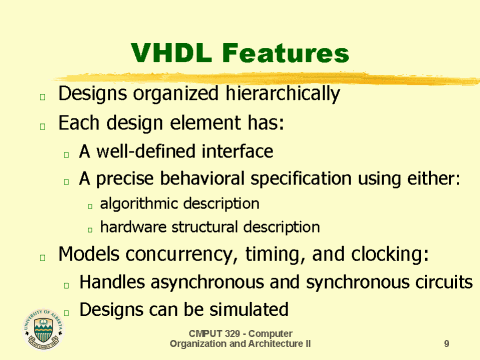 VHDL Features

Designs organized hierarchically

Each design element has:

A well-defined interface

A precise behavioral specification using either:

algorithmic description

hardware structural description

Models concurrency, timing, and clocking:

Handles asynchronous and synchronous circuits

Designs can be simulated

UNIVERSITY OF ALBERTA

CMPUT 329 - Computer Organization and Architecture II

9